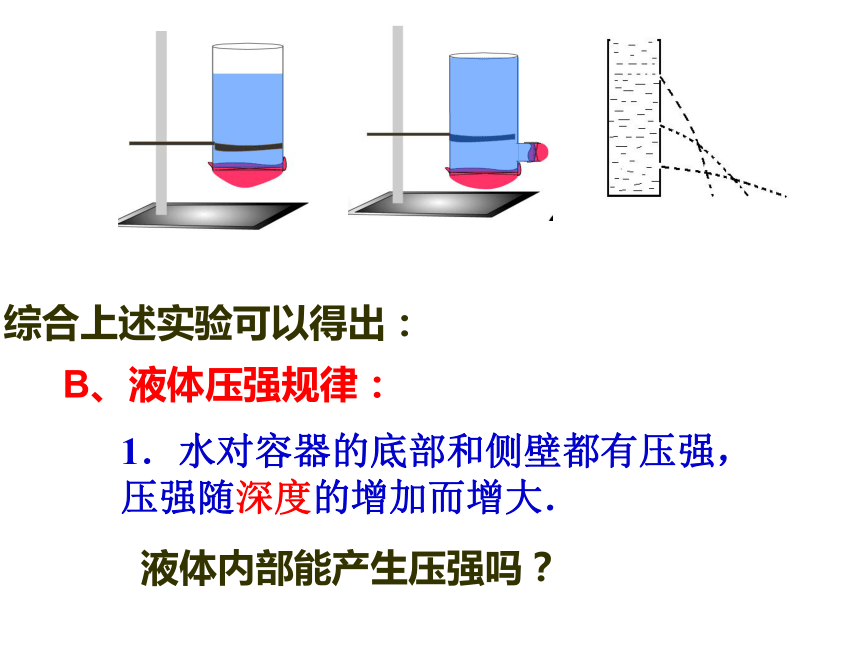 综合上述实验可以得出：

B、液体压强规律：

1．水对容器的底部和侧壁都有压强，压强随深度的增加而增大.

液体内部能产生压强吗？